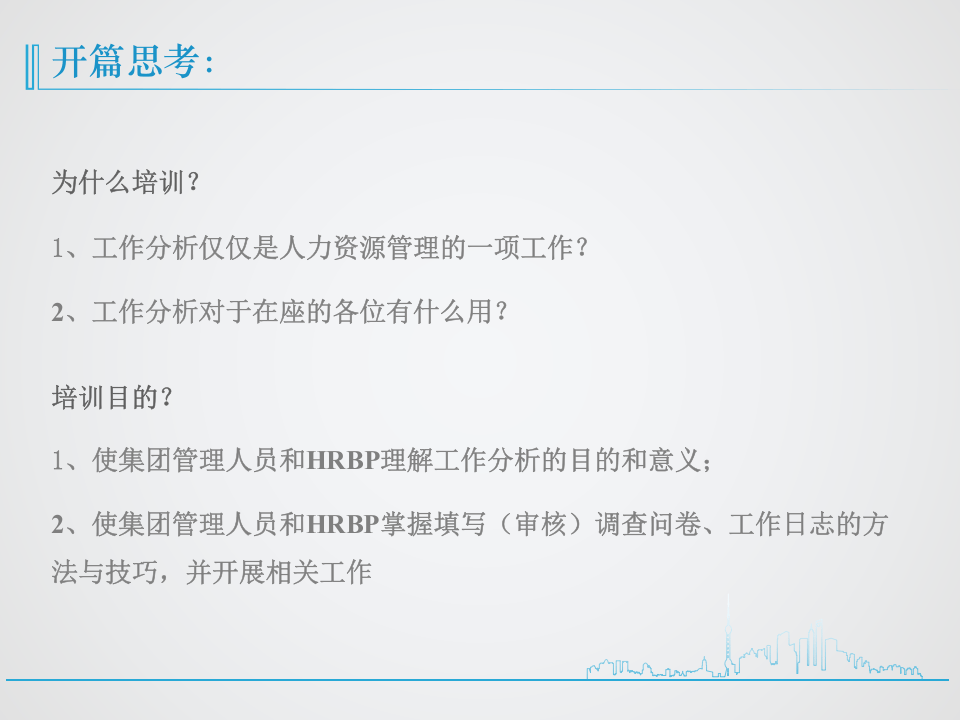 开篇思考:

为什么培训?

1、工作分析仅仅是人力资源管理的一项工作?

2、工作分析对于在座的各位有什么用?

培训目的?

1、使集团管理人员和HRBP理解工作分析的目的和意义;

2、使集团管理人员和HRBP掌握填写(审核)调查问卷、工作日志的方法与技巧,并开展相关工作